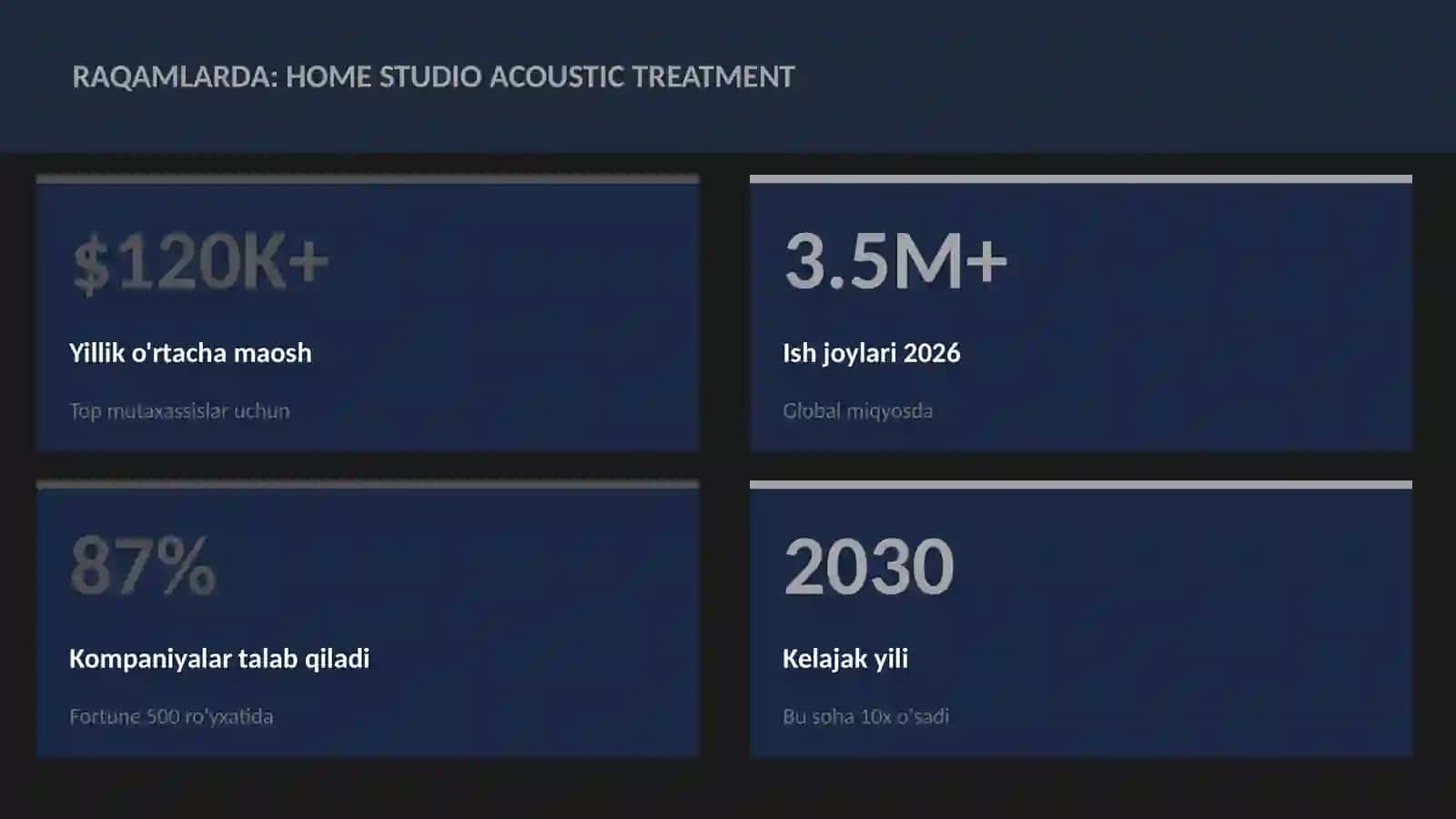 RAQAMLARDA: HOME STUDIO ACOUSTIC TREATMENT

$120K+

Yillik o'rtacha maosh

Top mutaxassislar uchun

3.5M+

Ish joylari 2026

Global miqyosda

87%

Kompaniyalar talab qiladi

Fortune 500 ro'yxatida

2030

Kelajak yili

Bu soha 10x o'sadi